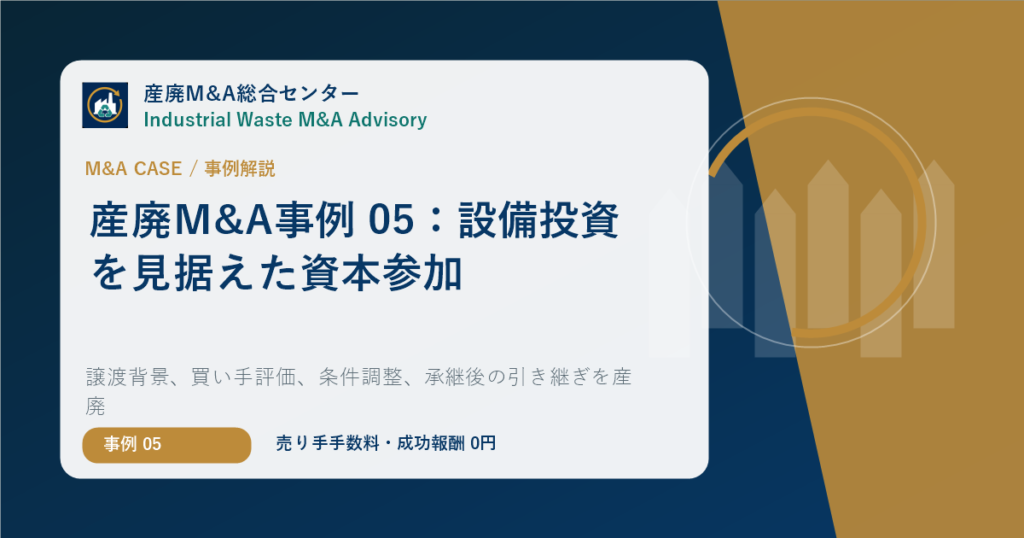 産廃M&A総合センター
Industrial Waste M&A Advisory

M&A CASE / 事例解説

産廃M&A事例 05：設備投資を見据えた資本参加

譲渡背景、買い手評価、条件調整、承継後の引き継ぎを産廃

事例 05

売り手手数料・成功報酬 0円